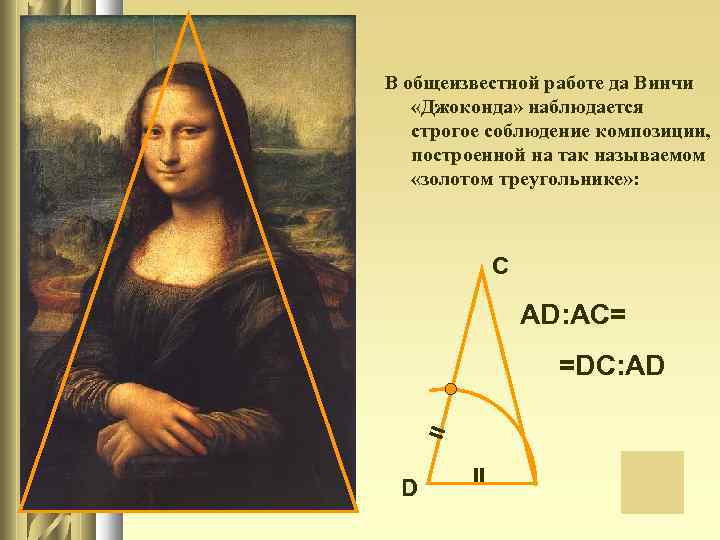 В общеизвестной работе да Винчи «Джоконда» наблюдается строгое соблюдение композиции, построенной на так называемом «золотом треугольнике»:

C

AD:AC=

=DC:AD

D